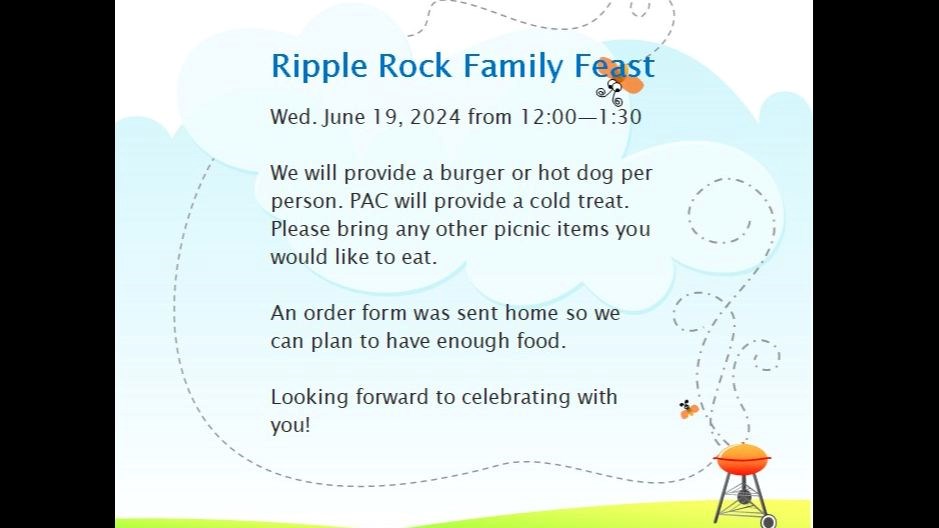 Ripple Rock Family Feast

Wed. June 19, 2024 from 12:00—1:30

We will provide a burger or hot dog per person. PAC will provide a cold treat. Please bring any other picnic items you would like to eat.

An order form was sent home so we can plan to have enough food.

Looking forward to celebrating with you!